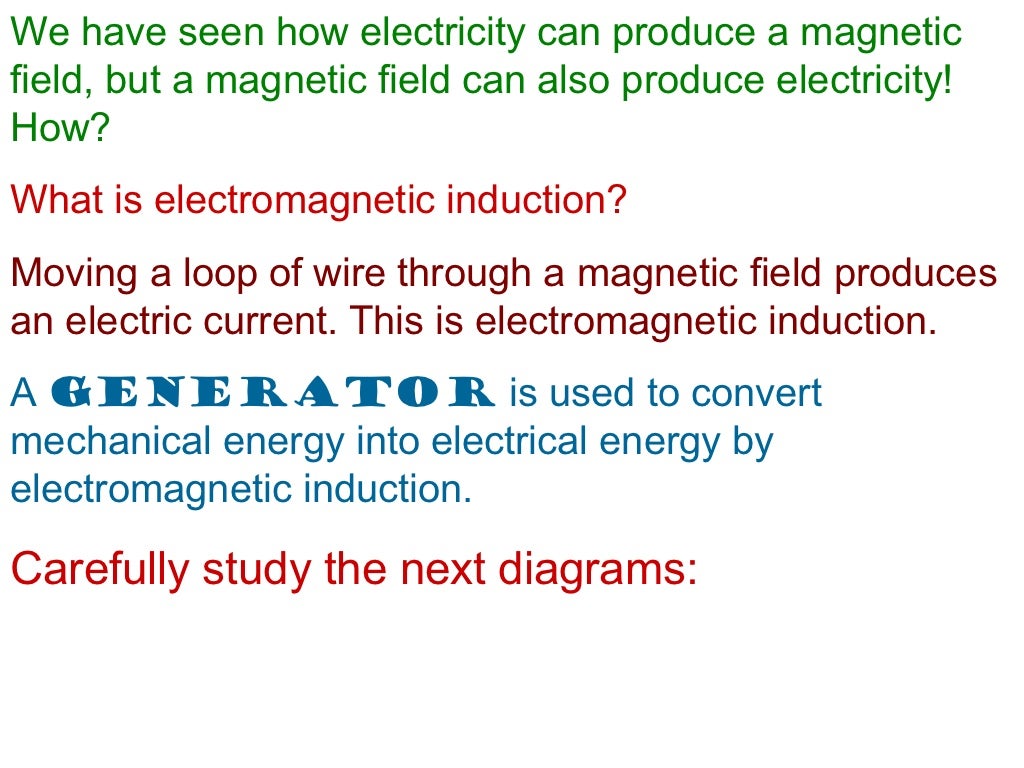 We have seen how electricity can produce a magnetic field, but a magnetic field can also produce electricity! How?

What is electromagnetic induction?

Moving a loop of wire through a magnetic field produces an electric current. This is electromagnetic induction.

A GENERATOR is used to convert mechanical energy into electrical energy by electromagnetic induction.

Carefully study the next diagrams: